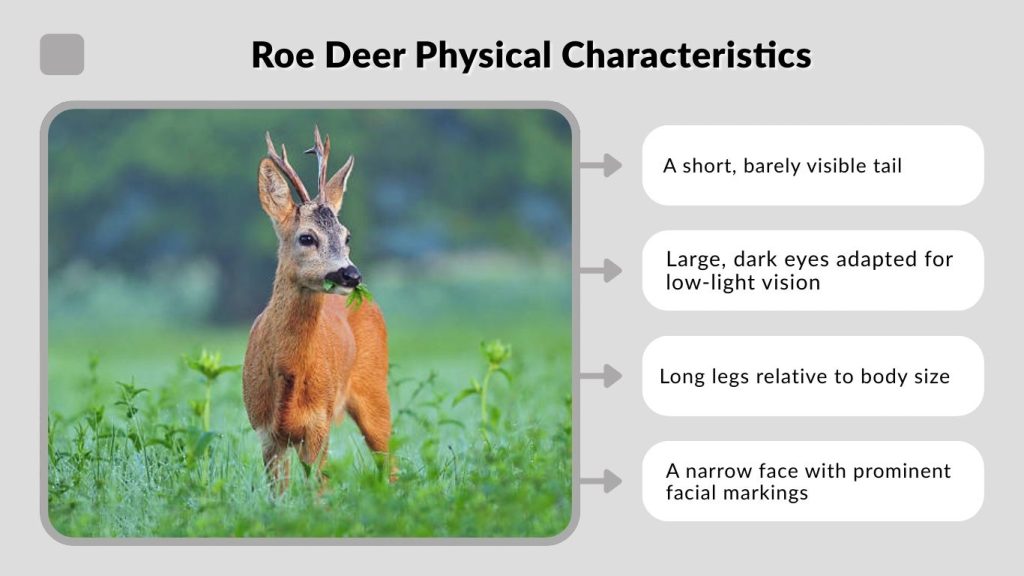 Roe Deer Physical Characteristics

A short, barely visible tail

Large, dark eyes adapted for low-light vision

Long legs relative to body size

A narrow face with prominent facial markings